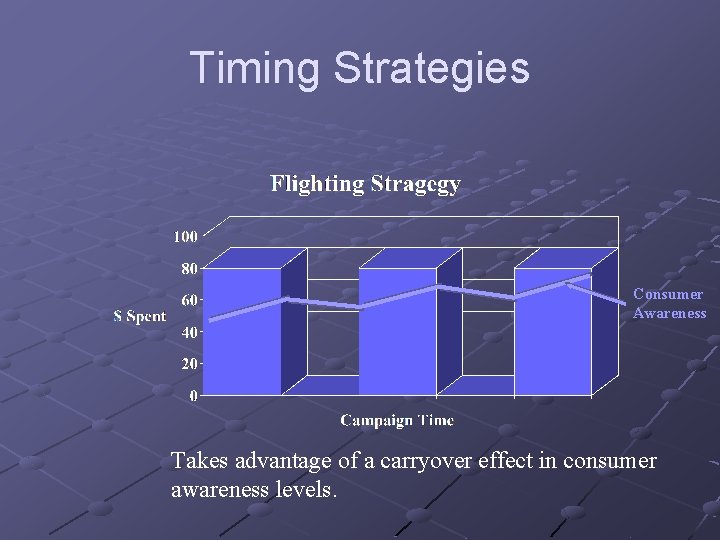 Timing Strategies

Flighting Stragegy

100
80
60
40
20
0

$ Spent

Consumer Awareness

Campaign Time

Takes advantage of a carryover effect in consumer awareness levels.